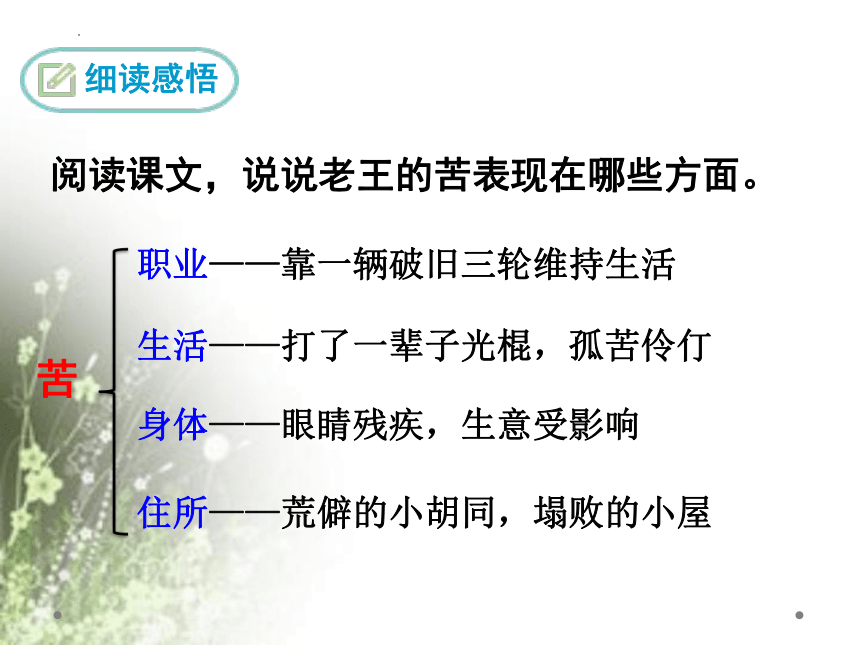 细读感悟

阅读课文，说说老王的苦表现在哪些方面。

苦

职业——靠一辆破旧三轮维持生活

生活——打了一辈子光棍，孤苦伶仃

身体——眼睛残疾，生意受影响

住所——荒僻的小胡同，塌败的小屋